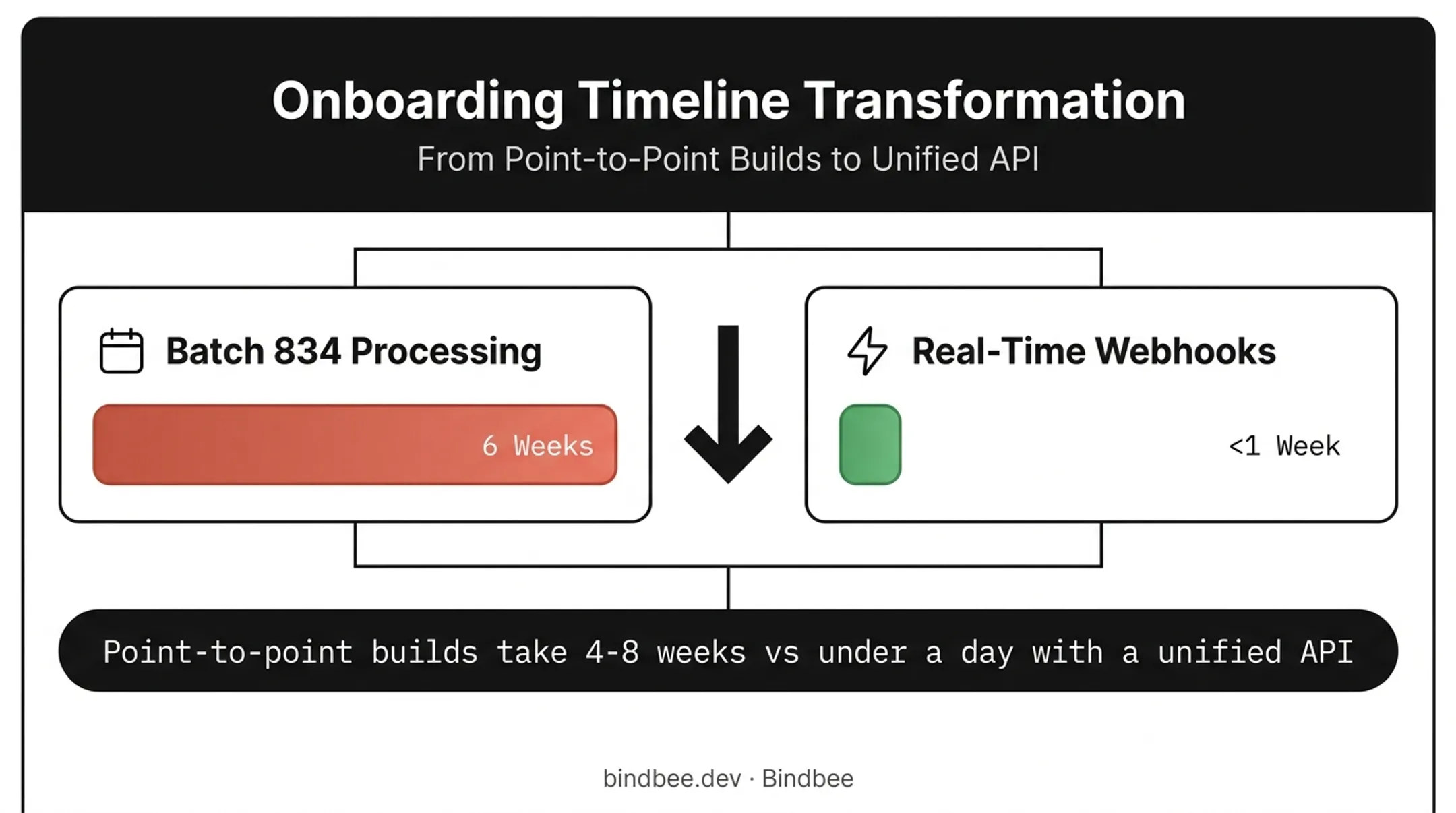 Onboarding Timeline Transformation
From Point-to-Point Builds to Unified API

Batch 834 Processing

6 Weeks

Real-Time Webhooks

<1 Week

Point-to-point builds take 4-8 weeks vs under a day with a unified API

bindbee.dev · Bindbee